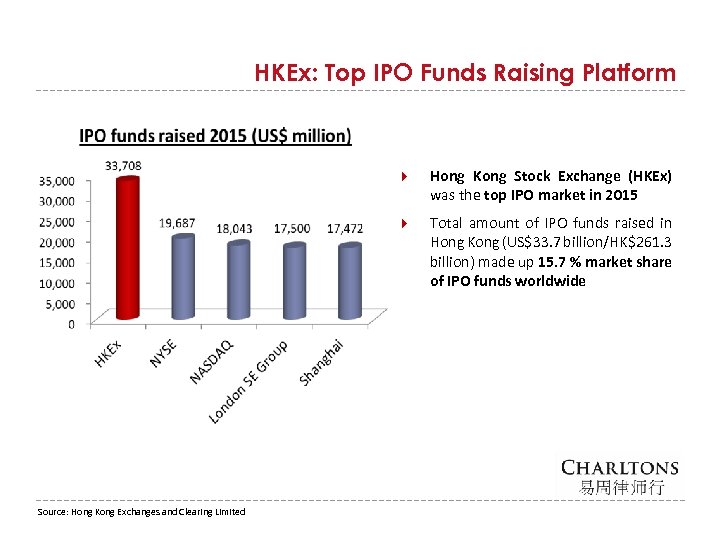 HKEx: Top IPO Funds Raising Platform

IPO funds raised 2015 (US$ million)

35,000
30,000
25,000
20,000
15,000
10,000
5,000
0

33,708
19,687
18,043
17,500
17,472

HKEx
NYSE
NASDAQ
London SE Group
Shanghai

Hong Kong Stock Exchange (HKEx) was the top IPO market in 2015

Total amount of IPO funds raised in Hong Kong (US$33.7 billion/HK$261.3 billion) made up 15.7 % market share of IPO funds worldwide

CHARLTONS
易周律师行

Source: Hong Kong Exchanges and Clearing Limited